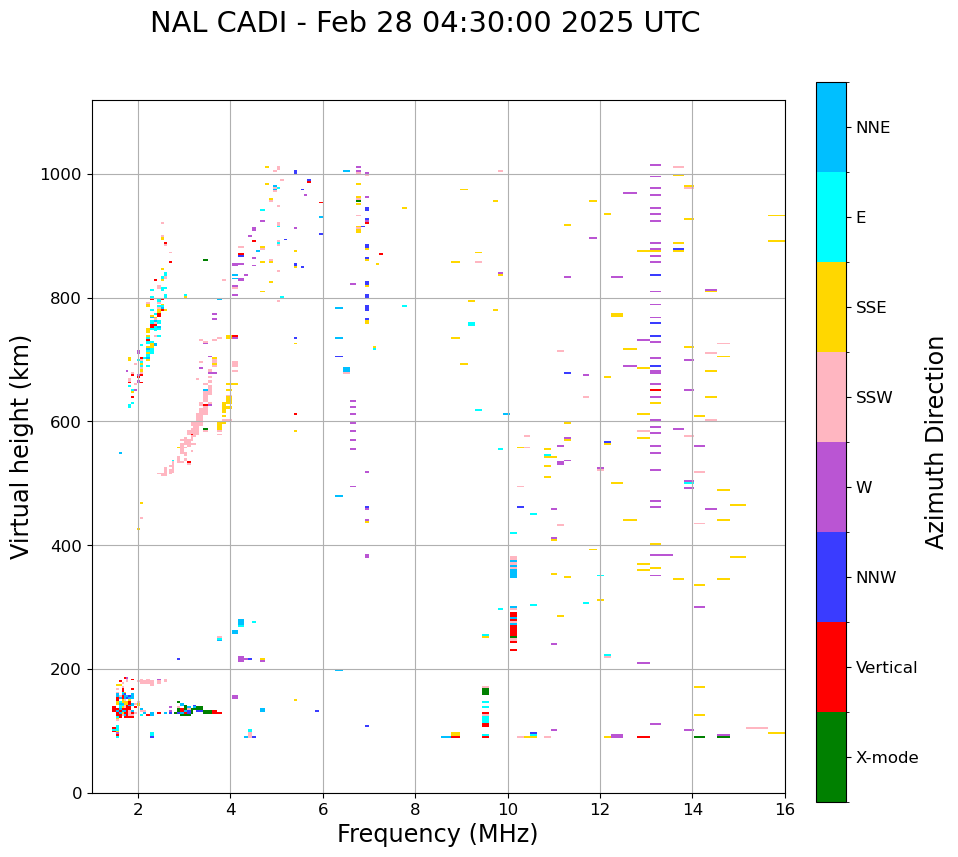 NAL CADI - Feb 28 04:30:00 2025 UTC

Virtual height (km)

1000
800
600
400
200
0

2
4
6
8
10
12
14
16

Frequency (MHz)

NNE
E
SSE
SSW
W
NNW
Vertical
X-mode

Azimuth Direction